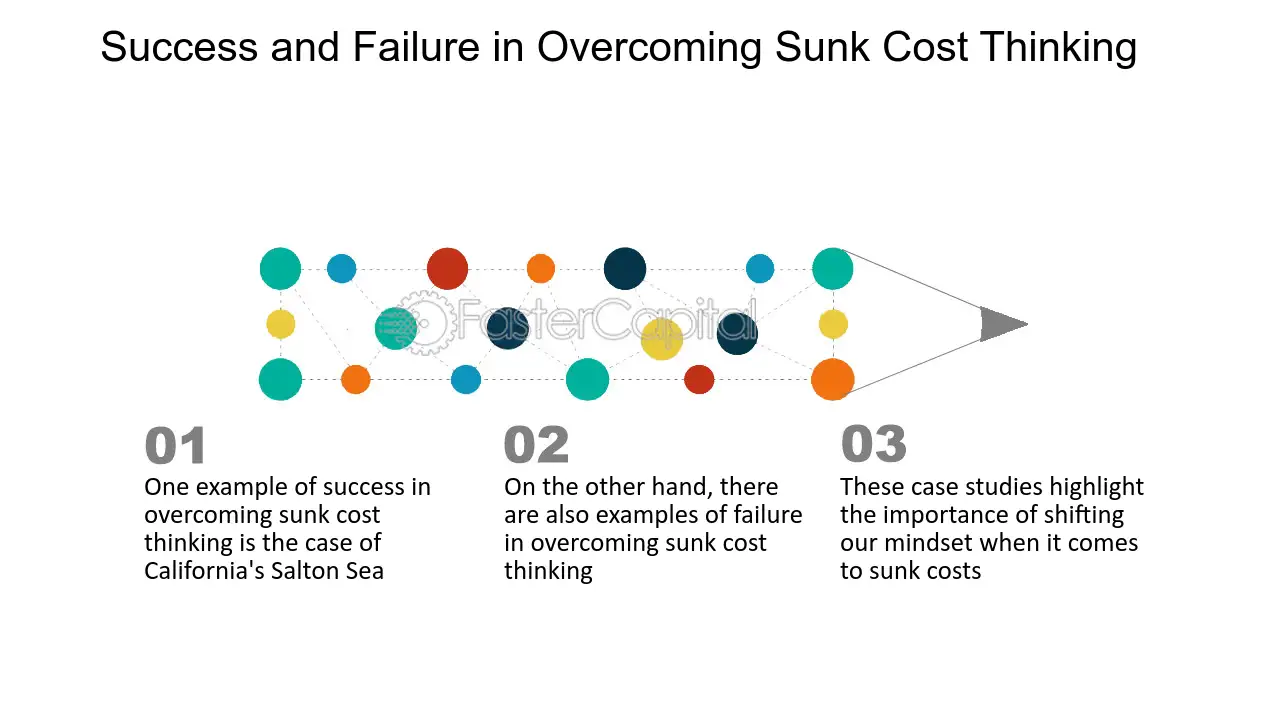 Success and Failure in Overcoming Sunk Cost Thinking

01

One example of success in overcoming sunk cost thinking is the case of California's Salton Sea

02

On the other hand, there are also examples of failure in overcoming sunk cost thinking

03

These case studies highlight the importance of shifting our mindset when it comes to sunk costs

FasterCapital